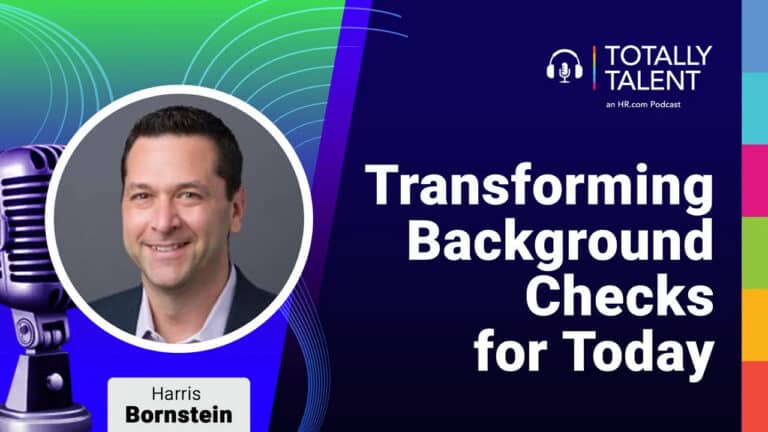 TOTALLY TALENT
an HR.com Podcast

Transforming Background Checks for Today

Harris
Bornstein